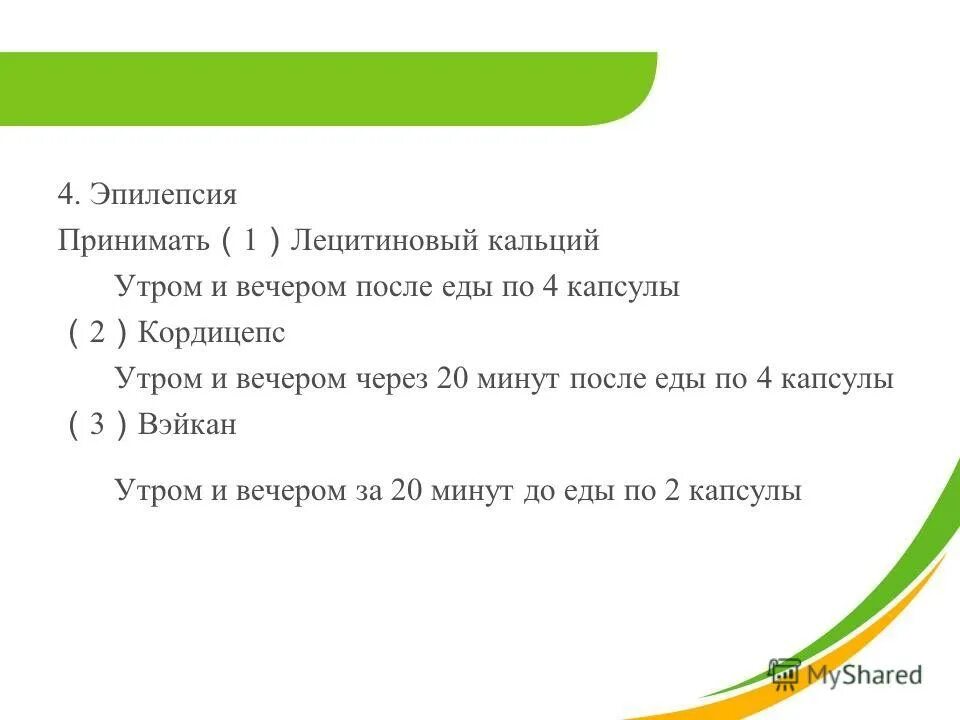 4. Эпилепсия
Принимать（1）Лецитиновый кальций
Утром и вечером после еды по 4 капсулы
（2）Кордицепс
Утром и вечером через 20 минут после еды по 4 капсулы
（3）Вэйкан

Утром и вечером за 20 минут до еды по 2 капсулы

MyShared